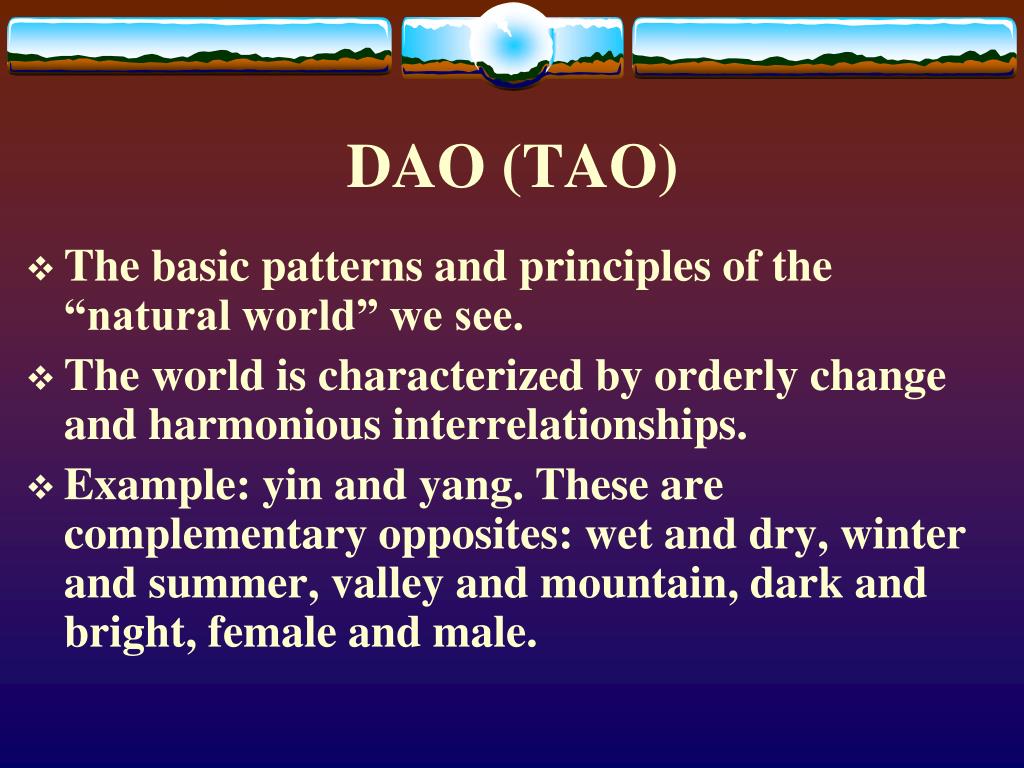 DAO (TAO)

❖ The basic patterns and principles of the “natural world” we see.

❖ The world is characterized by orderly change and harmonious interrelationships.

❖ Example: yin and yang. These are complementary opposites: wet and dry, winter and summer, valley and mountain, dark and bright, female and male.